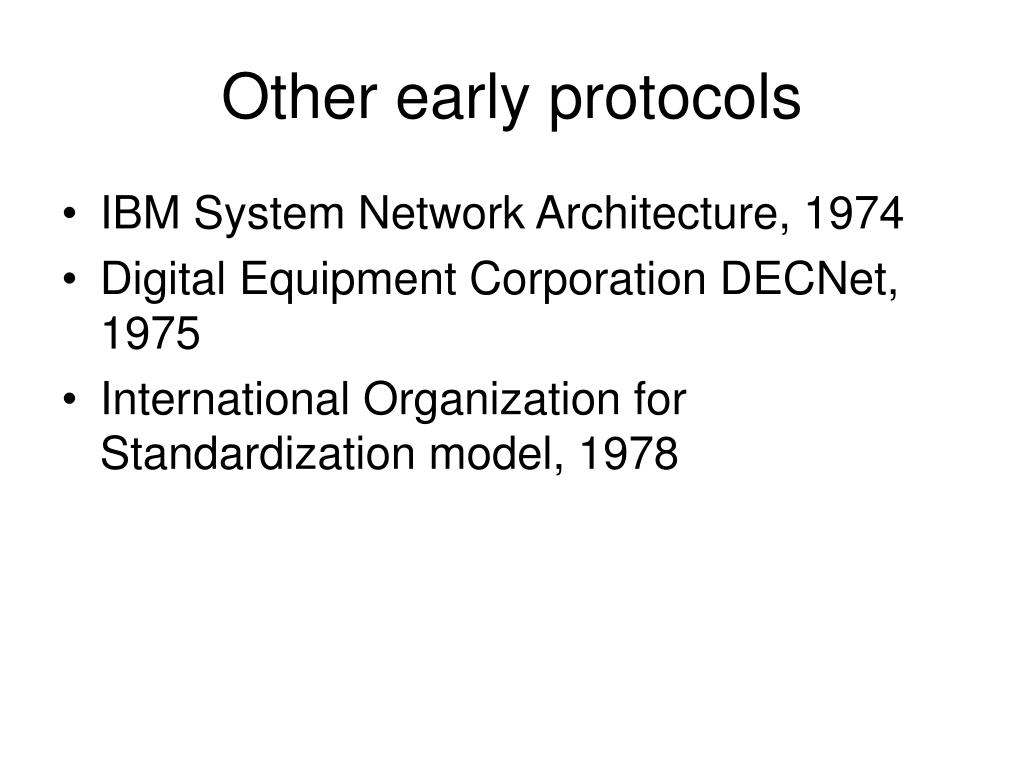 Other early protocols

• IBM System Network Architecture, 1974
• Digital Equipment Corporation DECNet, 1975
• International Organization for Standardization model, 1978